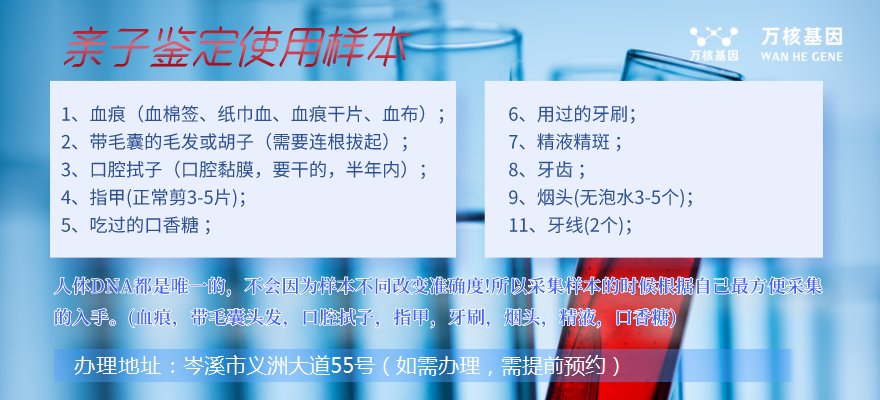 亲子鉴定使用样本

万核基因
万核基因
WAN HE GENE

1、血痕（血棉签、纸巾血、血痕干片、血布）；
2、带毛囊的毛发或胡子（需要连根拔起）；
3、口腔拭子（口腔黏膜，要干的，半年内）；
4、指甲(正常剪3-5片)；
5、吃过的口香糖；

6、用过的牙刷；
7、精液精斑；
8、牙齿；
9、烟头(无泡水3-5个)；
11、牙线(2个)；

人体DNA都是唯一的，不会因为样本不同改变准确度!所以采集样本的时候根据自己最方便采集的入手。(血痕，带毛囊头发，口腔拭子，指甲，牙刷，烟头，精液，口香糖)

办理地址：岑溪市义洲大道55号（如需办理，需提前预约）